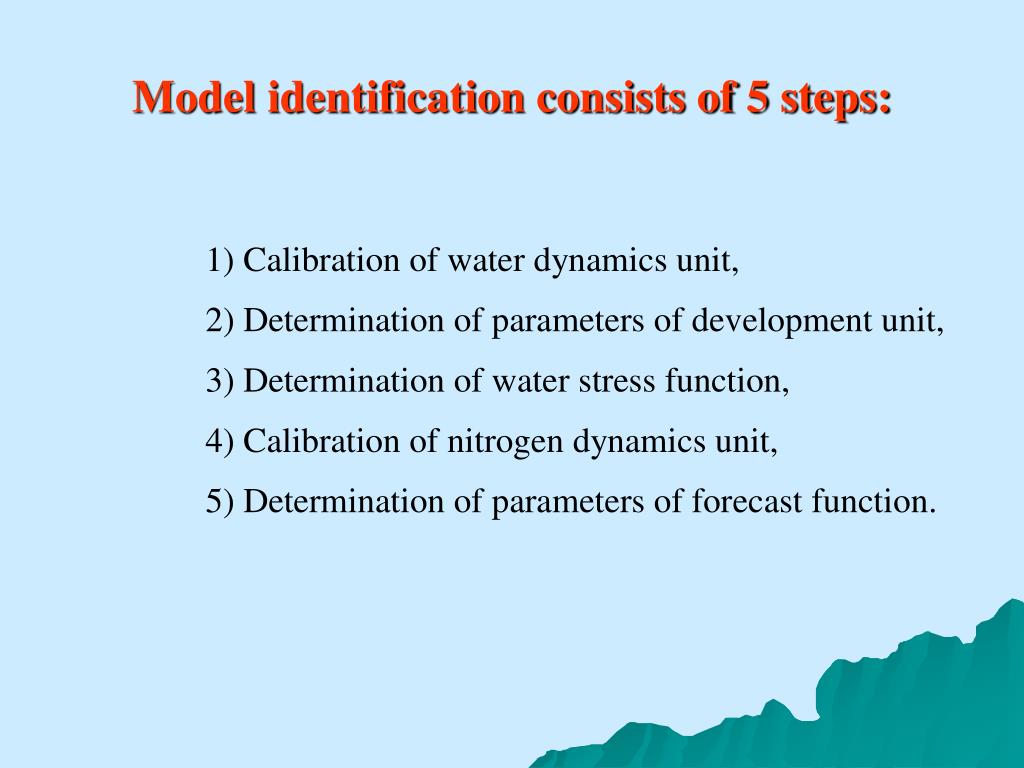 Model identification consists of 5 steps:

1) Calibration of water dynamics unit,

2) Determination of parameters of development unit,

3) Determination of water stress function,

4) Calibration of nitrogen dynamics unit,

5) Determination of parameters of forecast function.